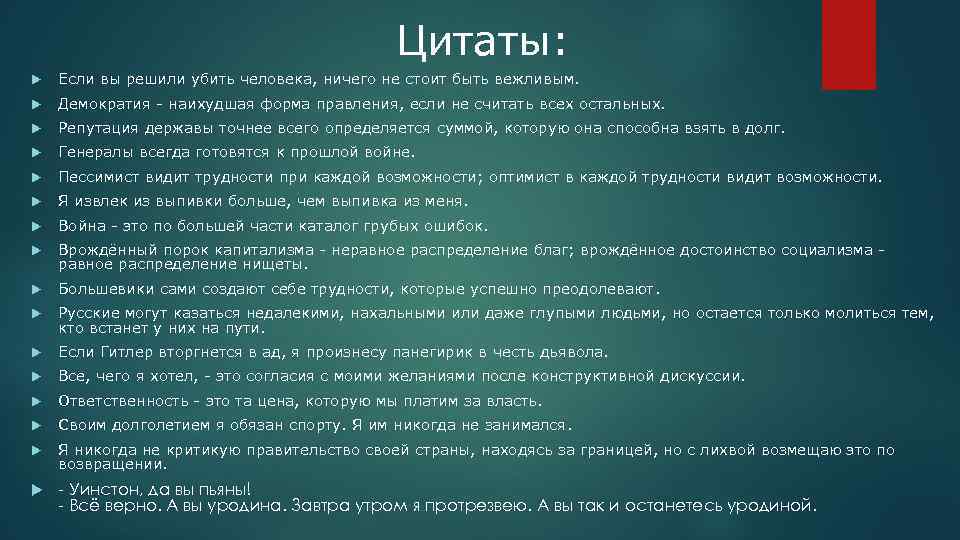 Цитаты:

Если вы решили убить человека, ничего не стоит быть вежливым.

Демократия - наихудшая форма правления, если не считать всех остальных.

Репутация державы точнее всего определяется суммой, которую она способна взять в долг.

Генералы всегда готовятся к прошлой войне.

Пессимист видит трудности при каждой возможности; оптимист в каждой трудности видит возможности.

Я извлек из выпивки больше, чем выпивка из меня.

Война - это по большей части каталог грубых ошибок.

Врождённый порок капитализма - неравное распределение благ; врождённое достоинство социализма - равное распределение нищеты.

Большевики сами создают себе трудности, которые успешно преодолевают.

Русские могут казаться недалекими, нахальными или даже глупыми людьми, но остается только молиться тем, кто встанет у них на пути.

Если Гитлер вторгнется в ад, я произнесу панегирик в честь дьявола.

Все, чего я хотел, - это согласия с моими желаниями после конструктивной дискуссии.

Ответственность - это та цена, которую мы платим за власть.

Своим долголетием я обязан спорту. Я им никогда не занимался.

Я никогда не критикую правительство своей страны, находясь за границей, но с лихвой возмещаю это по возвращении.

- Уинстон, да вы пьяны!
- Всё верно. А вы уродина. Завтра утром я протрезвею. А вы так и останетесь уродиной.